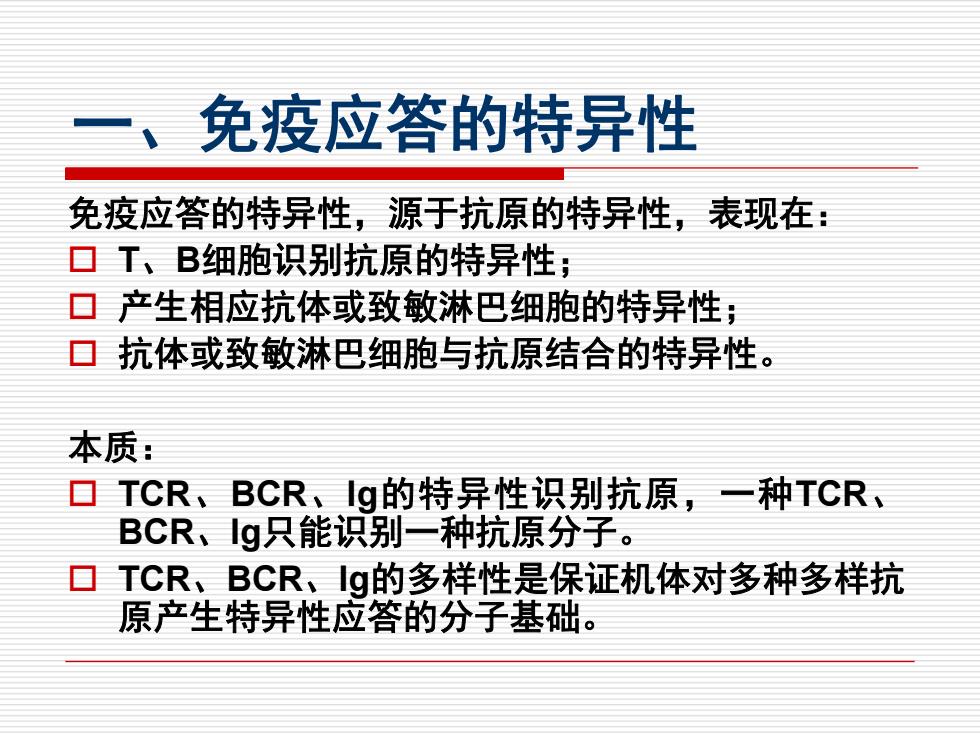 一、免疫应答的特异性

免疫应答的特异性，源于抗原的特异性，表现在：

□ T、B细胞识别抗原的特异性；

□ 产生相应抗体或致敏淋巴细胞的特异性；

□ 抗体或致敏淋巴细胞与抗原结合的特异性。

本质：

□ TCR、BCR、Ig的特异性识别抗原，一种TCR、BCR、Ig只能识别一种抗原分子。

□ TCR、BCR、Ig的多样性是保证机体对多种多样抗原产生特异性应答的分子基础。